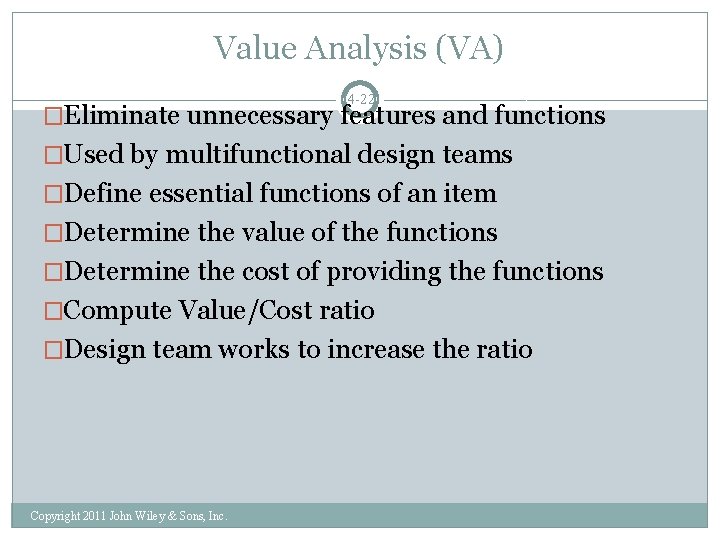 Value Analysis (VA)

4-22

□Eliminate unnecessary features and functions
□Used by multifunctional design teams
□Define essential functions of an item
□Determine the value of the functions
□Determine the cost of providing the functions
□Compute Value/Cost ratio
□Design team works to increase the ratio

Copyright 2011 John Wiley & Sons, Inc.